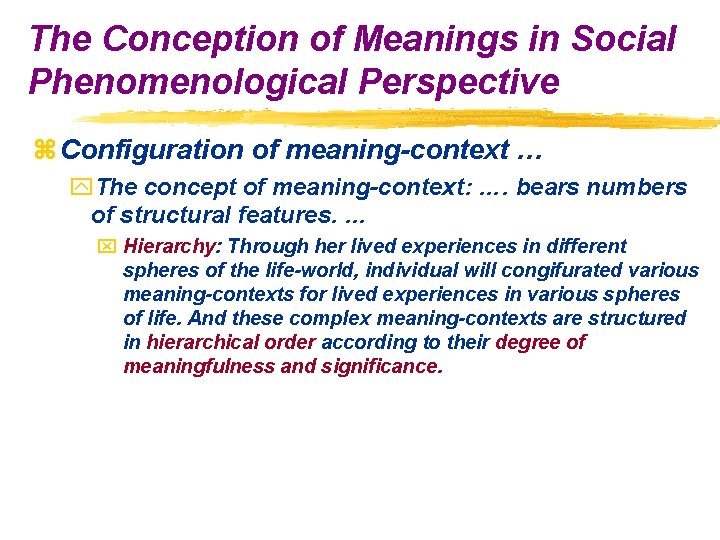 The Conception of Meanings in Social Phenomenological Perspective

Configuration of meaning-context …

The concept of meaning-context: …. bears numbers of structural features. ...

Hierarchy: Through her lived experiences in different spheres of the life-world, individual will congifurated various meaning-contexts for lived experiences in various spheres of life. And these complex meaning-contexts are structured in hierarchical order according to their degree of meaningfulness and significance.